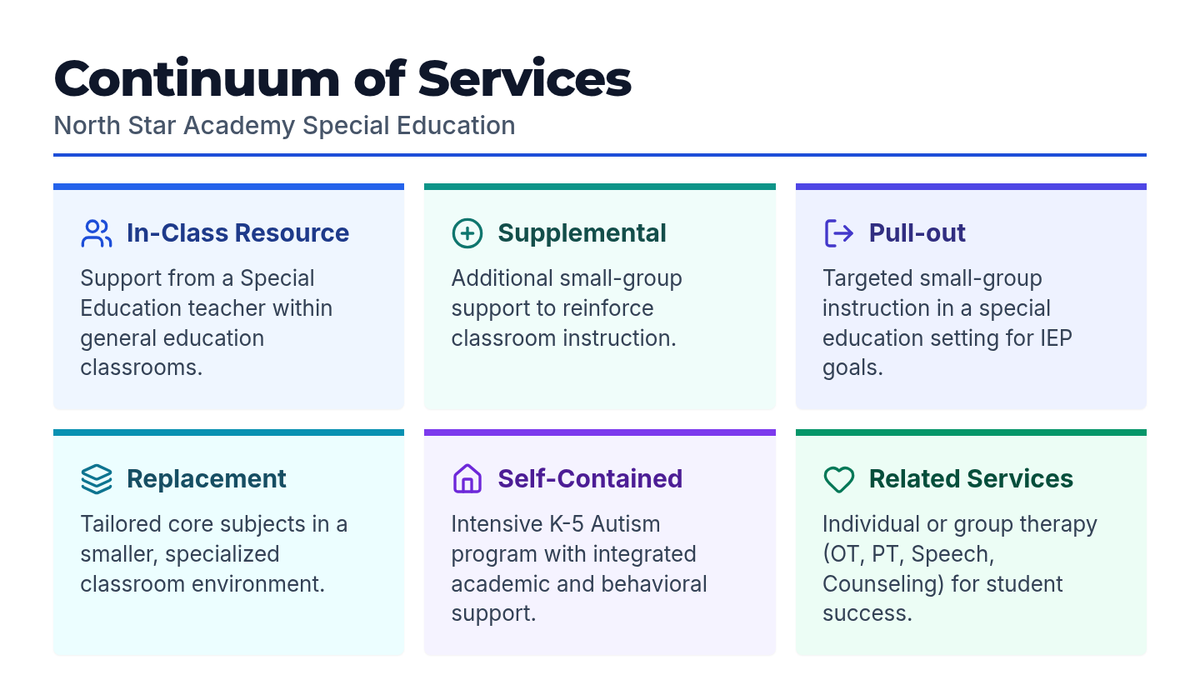 Continuum of Services

North Star Academy Special Education

In-Class Resource

Support from a Special Education teacher within general education classrooms.

Supplemental

Additional small-group support to reinforce classroom instruction.

Pull-out

Targeted small-group instruction in a special education setting for IEP goals.

Replacement

Tailored core subjects in a smaller, specialized classroom environment.

Self-Contained

Intensive K-5 Autism program with integrated academic and behavioral support.

Related Services

Individual or group therapy (OT, PT, Speech, Counseling) for student success.